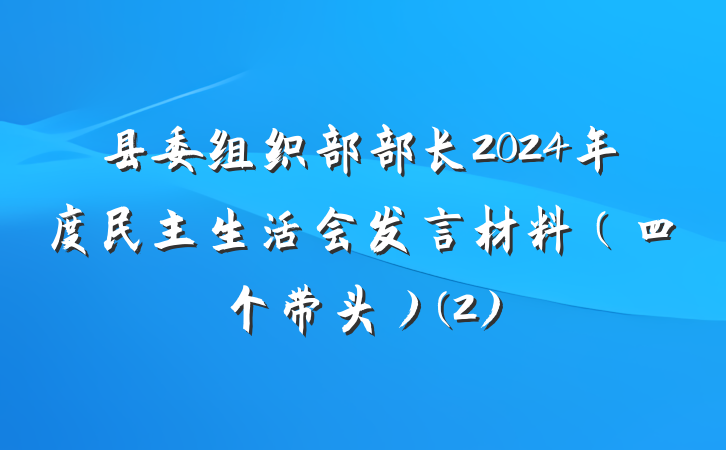 县委组织部部长2024年度民主生活会发言材料（四个带头）(2)